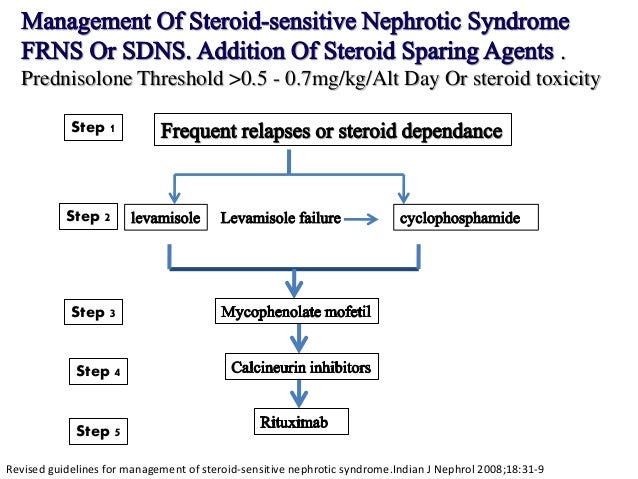 Management Of Steroid-sensitive Nephrotic Syndrome FRNS Or SDNS. Addition Of Steroid Sparing Agents .
Prednisolone Threshold >0.5 - 0.7mg/kg/Alt Day Or steroid toxicity

Step 1
Frequent relapses or steroid dependance

Step 2
levamisole
Levamisole failure
cyclophosphamide

Step 3
Mycophenolate mofetil

Step 4
Calcineurin inhibitors

Step 5
Rituximab

Revised guidelines for management of steroid-sensitive nephrotic syndrome.Indian J Nephrol 2008;18:31-9